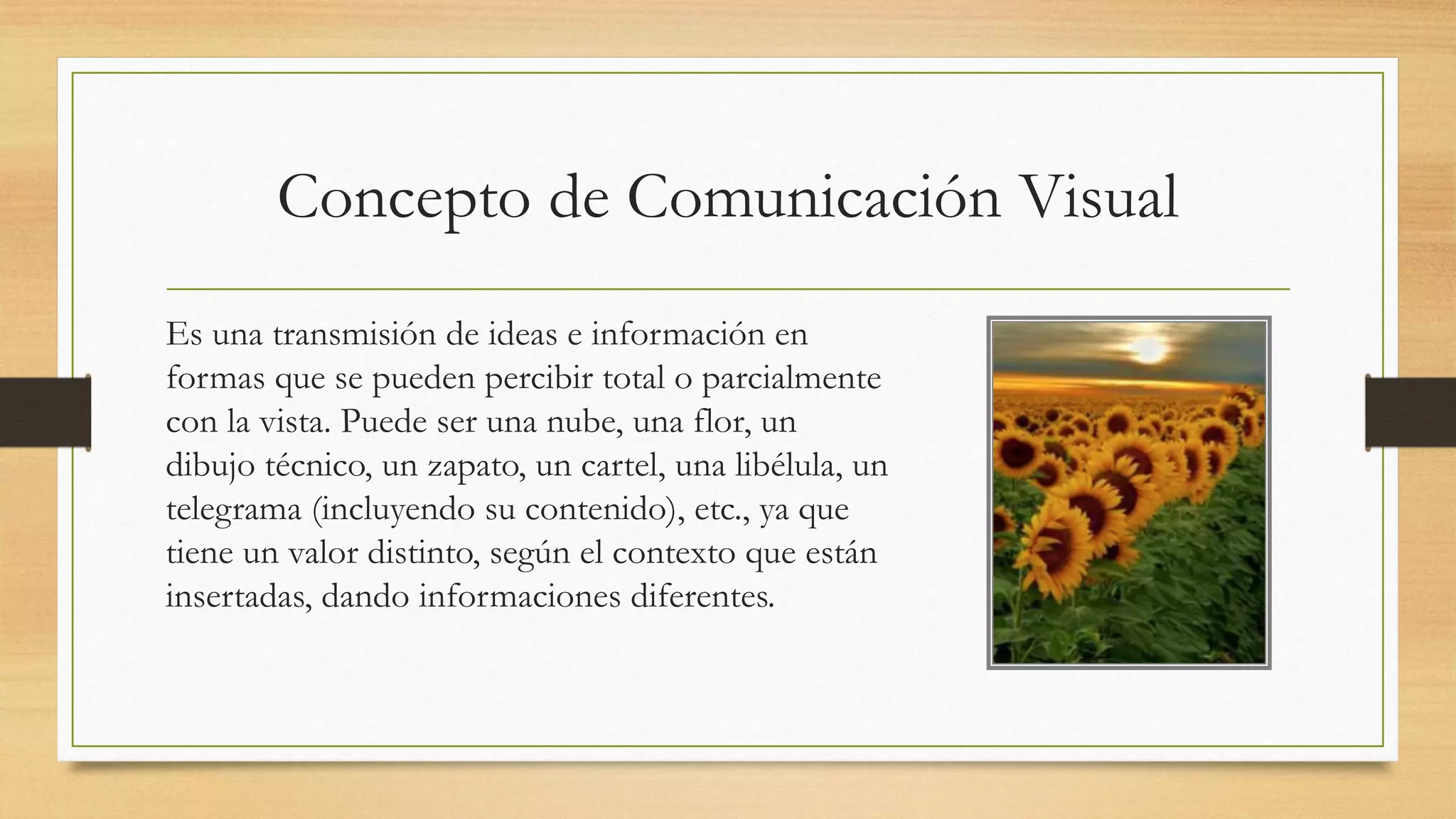 Concepto de Comunicación Visual

Es una transmisión de ideas e información en formas que se pueden percibir total o parcialmente con la vista. Puede ser una nube, una flor, un dibujo técnico, un zapato, un cartel, una libélula, un telegrama (incluyendo su contenido), etc., ya que tiene un valor distinto, según el contexto que están insertadas, dando informaciones diferentes.